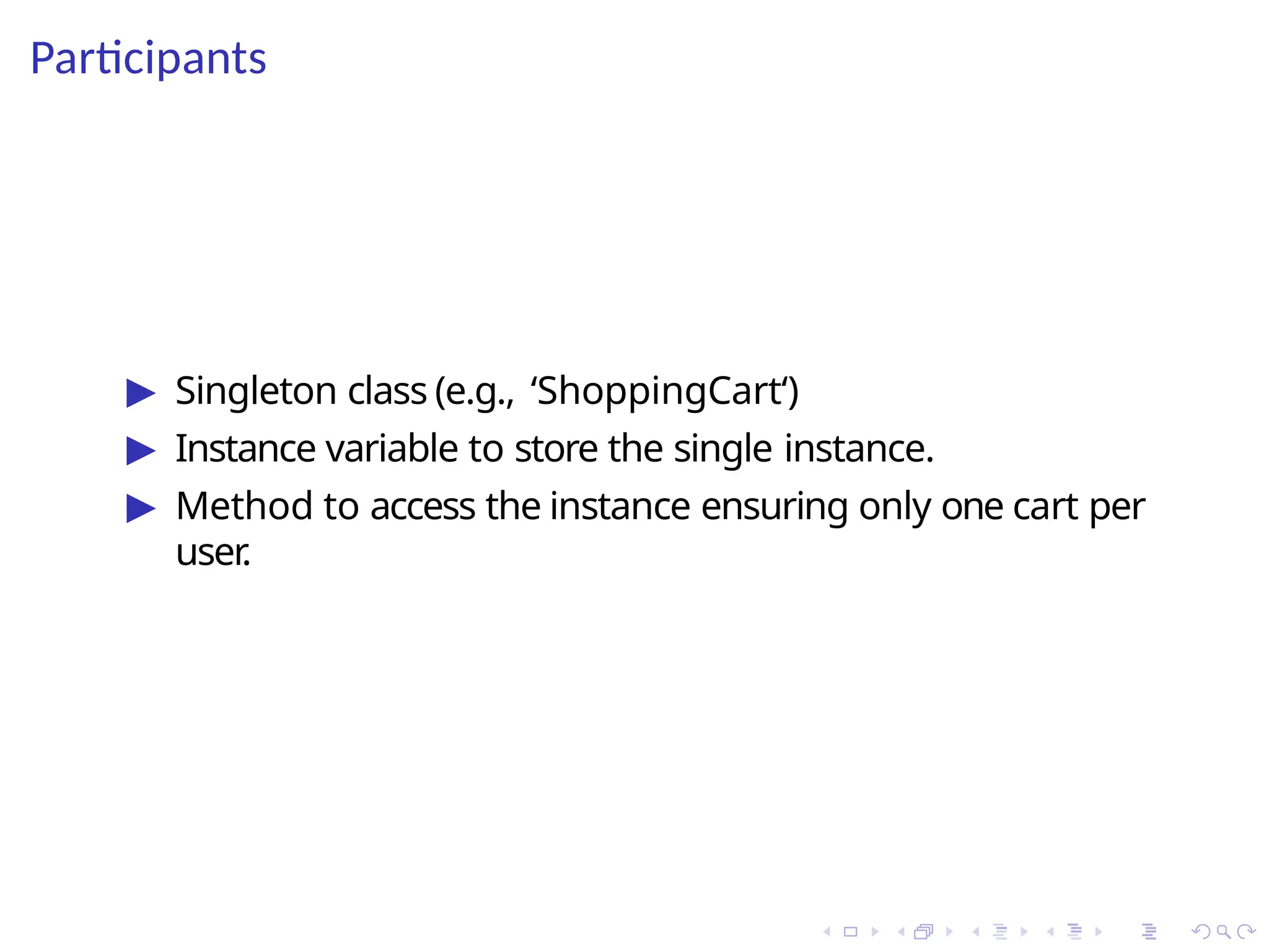 Participants

▶ Singleton class (e.g., ‘ShoppingCart‘)
▶ Instance variable to store the single instance.
▶ Method to access the instance ensuring only one cart per user.